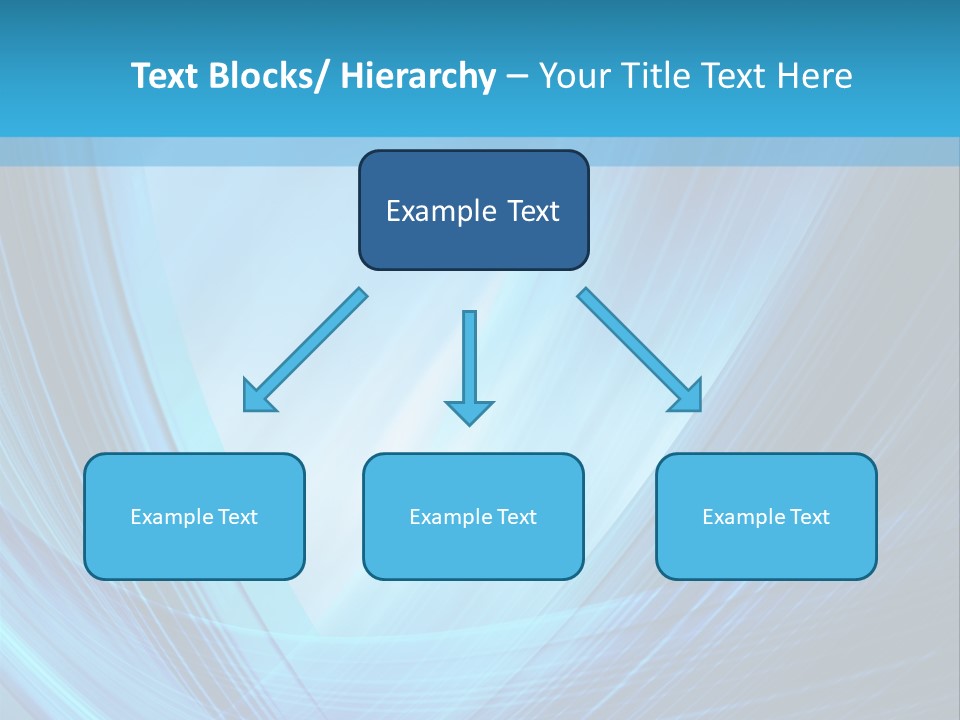 Text Blocks/ Hierarchy – Your Title Text Here

Example Text

Example Text

Example Text

Example Text